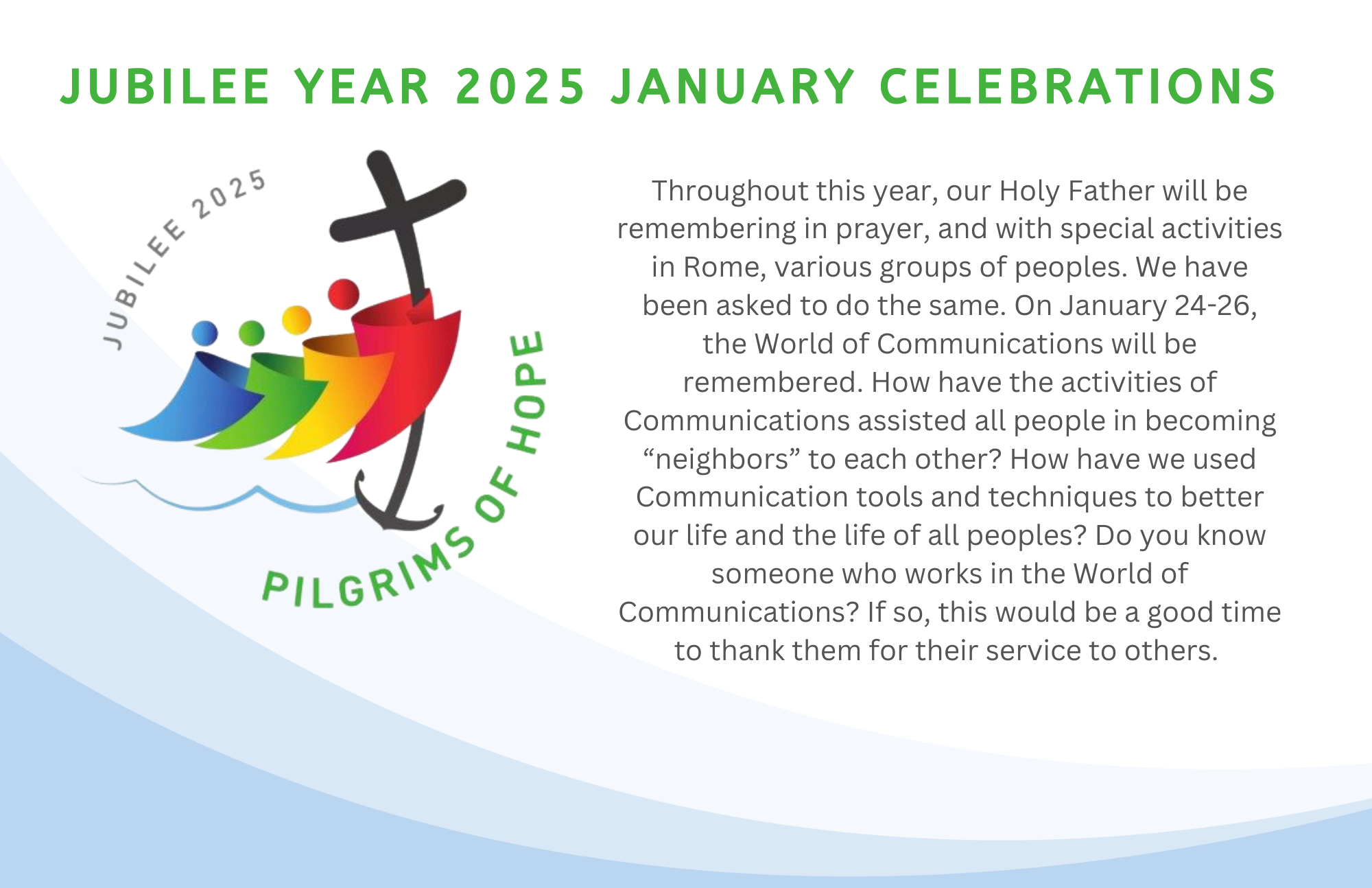 JUBILEE YEAR 2025 JANUARY CELEBRATIONS

JUBILEE 2025

PILGRIMS OF HOPE

Throughout this year, our Holy Father will be remembering in prayer, and with special activities in Rome, various groups of peoples. We have been asked to do the same. On January 24-26, the World of Communications will be remembered. How have the activities of Communications assisted all people in becoming “neighbors” to each other? How have we used Communication tools and techniques to better our life and the life of all peoples? Do you know someone who works in the World of Communications? If so, this would be a good time to thank them for their service to others.